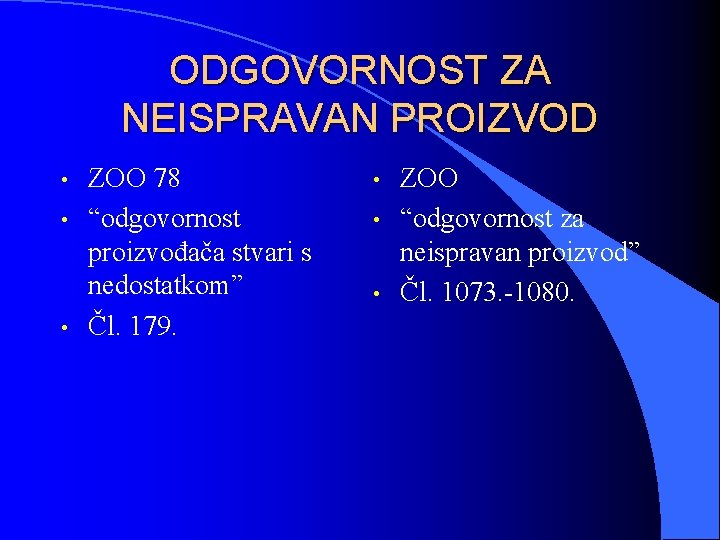 ODGOVORNOST ZA NEISPRAVAN PROIZVOD

• ZOO 78
• “odgovornost proizvođača stvari s nedostatkom”
• Čl. 179.

• ZOO
• “odgovornost za neispravan proizvod”
• Čl. 1073.-1080.